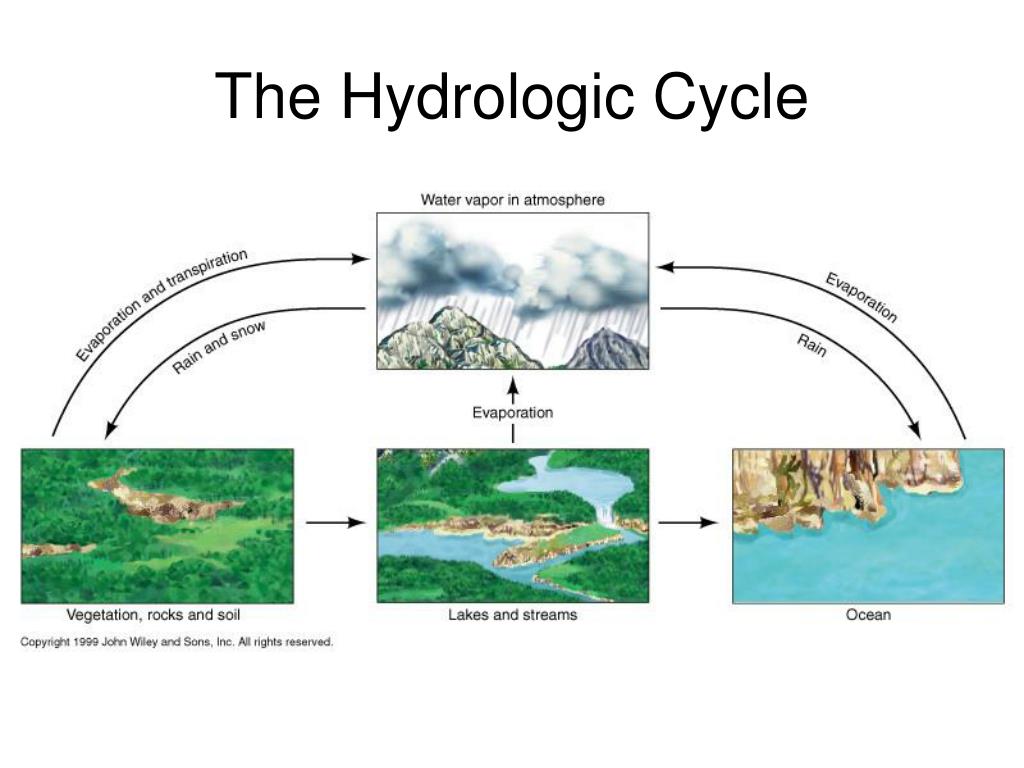 The Hydrologic Cycle

Water vapor in atmosphere

Evaporation and transpiration

Rain and snow

Evaporation

Rain

Evaporation

Vegetation, rocks and soil

Lakes and streams

Ocean

Copyright 1999 John Wiley and Sons, Inc. All rights reserved.